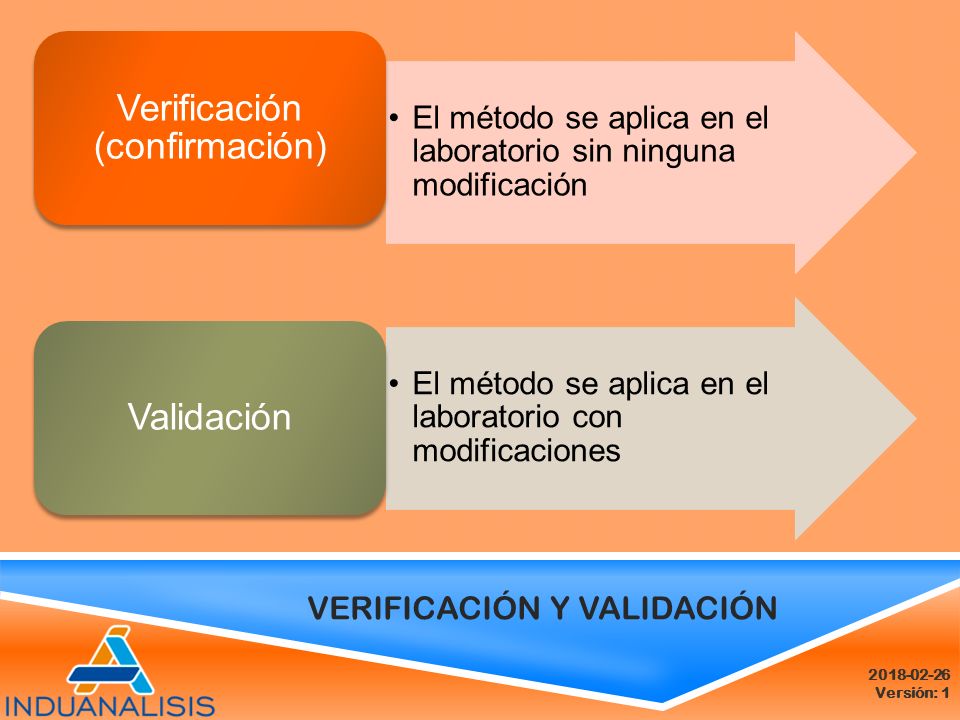 Verificación (confirmación)

• El método se aplica en el laboratorio sin ninguna modificación

Validación

• El método se aplica en el laboratorio con modificaciones

VERIFICACIÓN Y VALIDACIÓN

INDUANALISIS

2018-02-26
Versión: 1